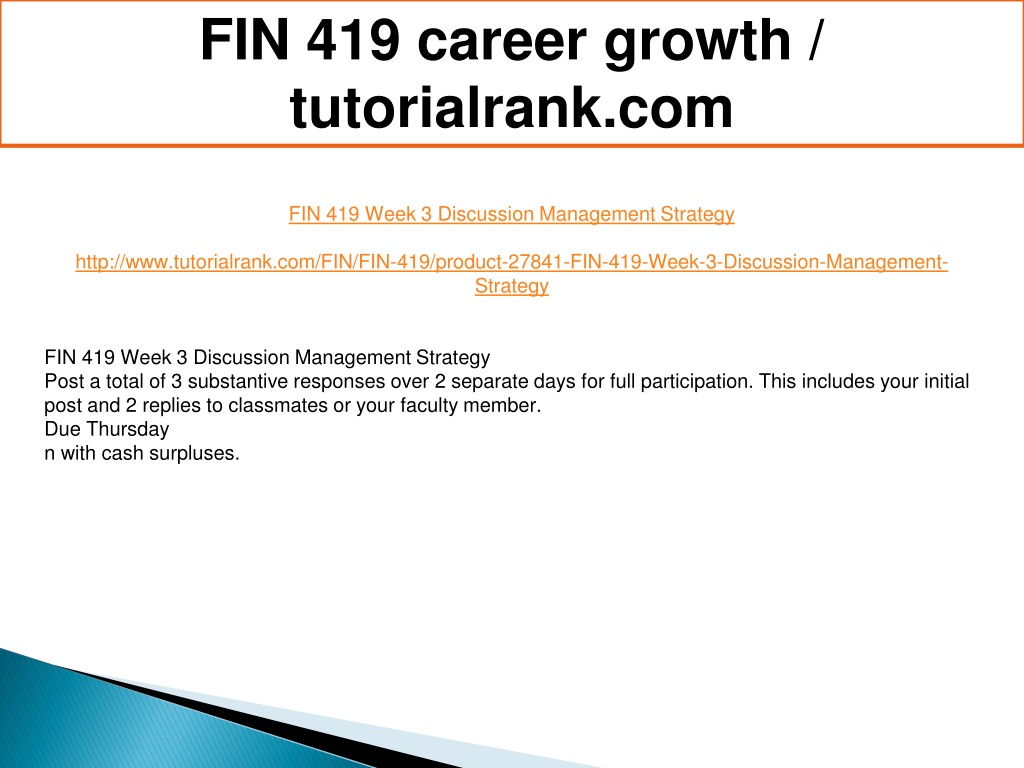 FIN 419 career growth / tutorialrank.com

FIN 419 Week 3 Discussion Management Strategy

http://www.tutorialrank.com/FIN/FIN-419/product-27841-FIN-419-Week-3-Discussion-Management-Strategy

FIN 419 Week 3 Discussion Management Strategy
Post a total of 3 substantive responses over 2 separate days for full participation. This includes your initial post and 2 replies to classmates or your faculty member.
Due Thursday
n with cash surpluses.